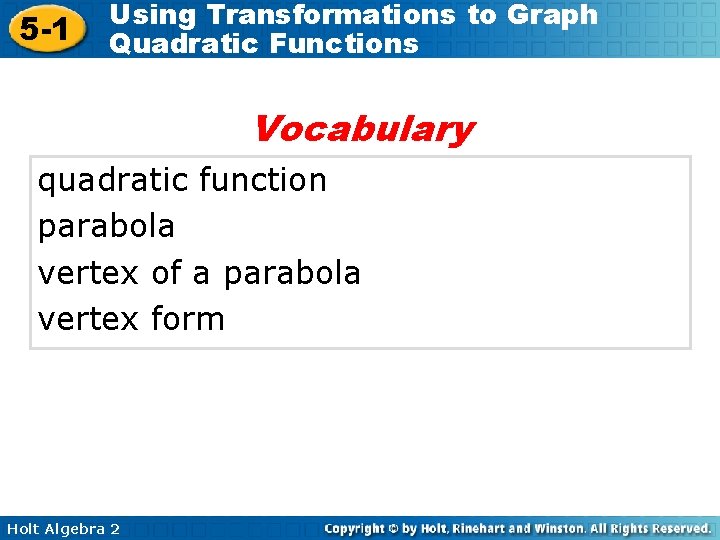 5-1 Using Transformations to Graph Quadratic Functions

Vocabulary

quadratic function
parabola
vertex of a parabola
vertex form

Holt Algebra 2

Copyright © by Holt, Rinehart and Winston. All Rights Reserved.